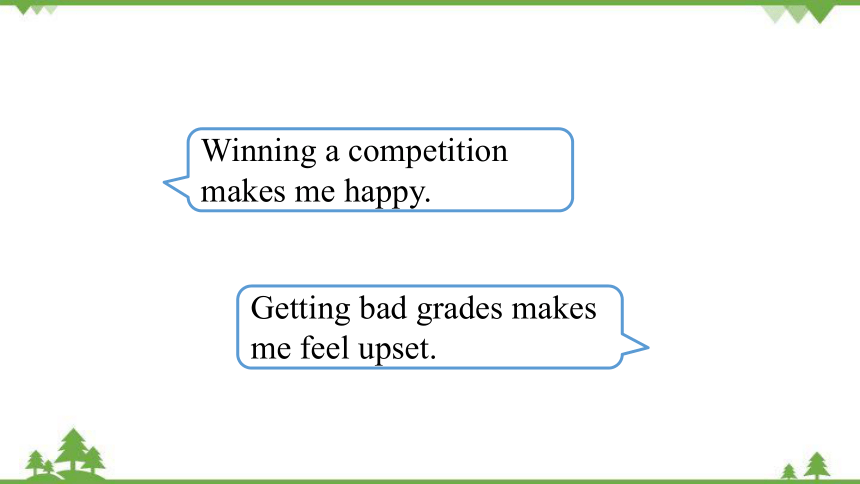 Winning a competition makes me happy.

Getting bad grades makes me feel upset.